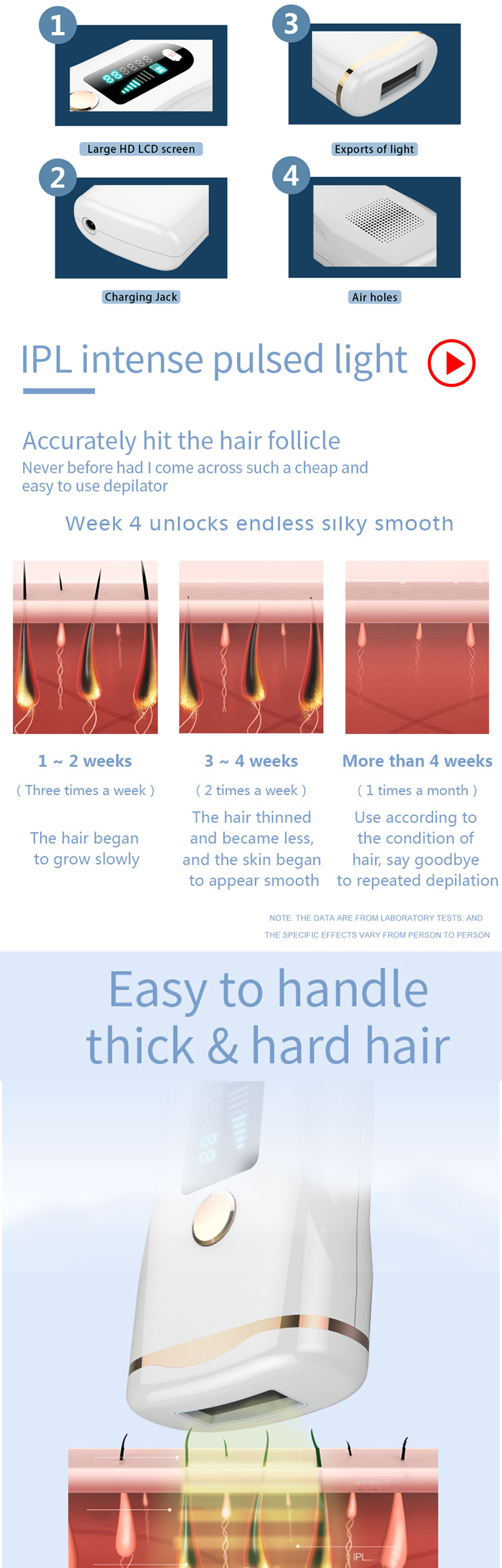 1

Large HD LCD screen

3

Exports of light

2

Charging Jack

4

Air holes

IPL intense pulsed light

Accurately hit the hair follicle

Never before had I come across such a cheap and easy to use depilator

Week 4 unlocks endless silky smooth

1 ~ 2 weeks

( Three times a week )

The hair began to grow slowly

3 ~ 4 weeks

( 2 times a week )

The hair thinned and became less, and the skin began to appear smooth

More than 4 weeks

( 1 times a month )

Use according to the condition of hair, say goodbye to repeated depilation

NOTE: THE DATA ARE FROM LABORATORY TESTS, AND THE SPECIFIC EFFECTS VARY FROM PERSON TO PERSON

Easy to handle thick & hard hair

IPL